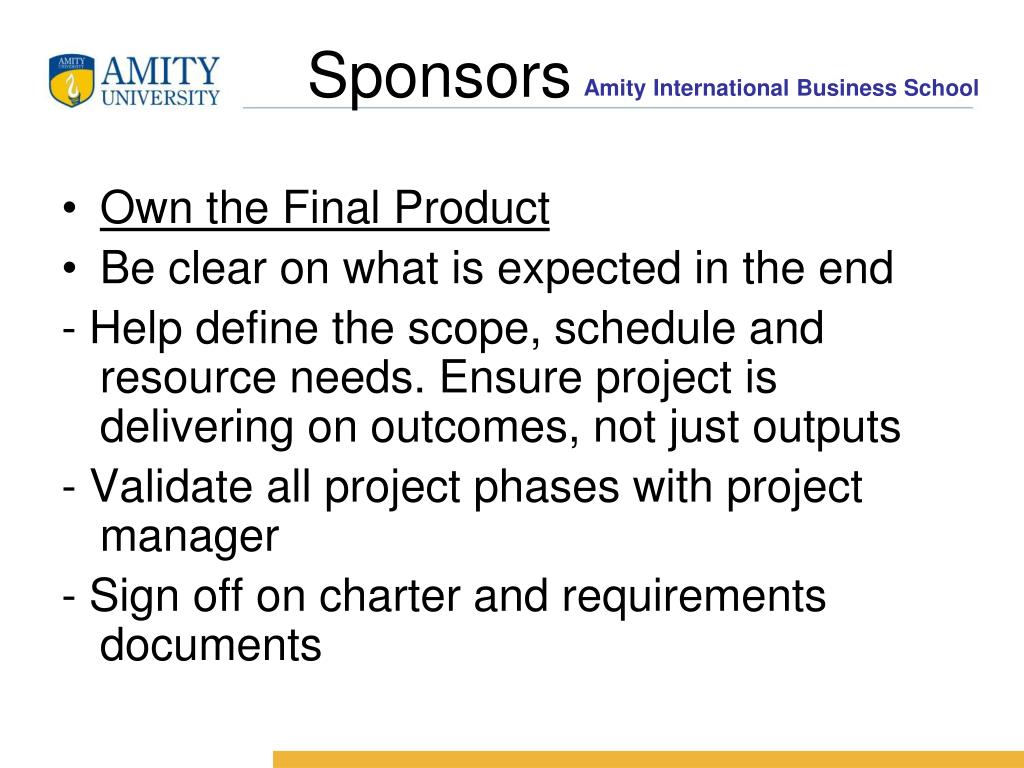 AMITY UNIVERSITY

Sponsors Amity International Business School

• Own the Final Product
• Be clear on what is expected in the end
- Help define the scope, schedule and resource needs. Ensure project is delivering on outcomes, not just outputs
- Validate all project phases with project manager
- Sign off on charter and requirements documents